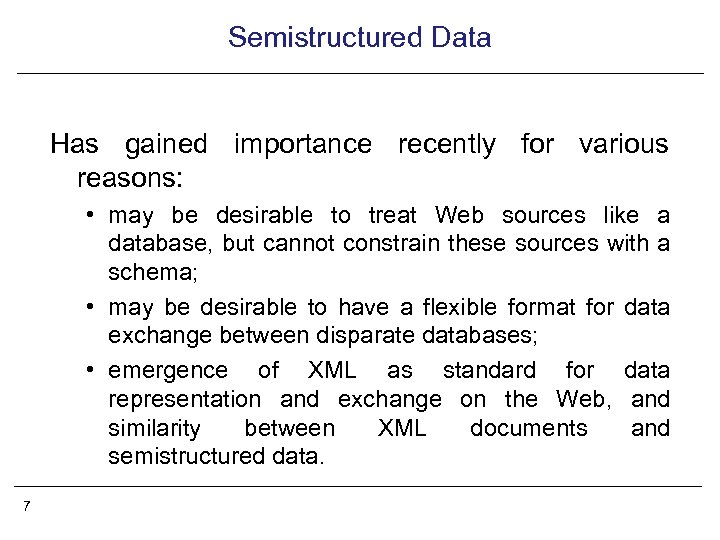 Semistructured Data

Has gained importance recently for various reasons:

• may be desirable to treat Web sources like a database, but cannot constrain these sources with a schema;

• may be desirable to have a flexible format for data exchange between disparate databases;

• emergence of XML as standard for data representation and exchange on the Web, and similarity between XML documents and semistructured data.

7